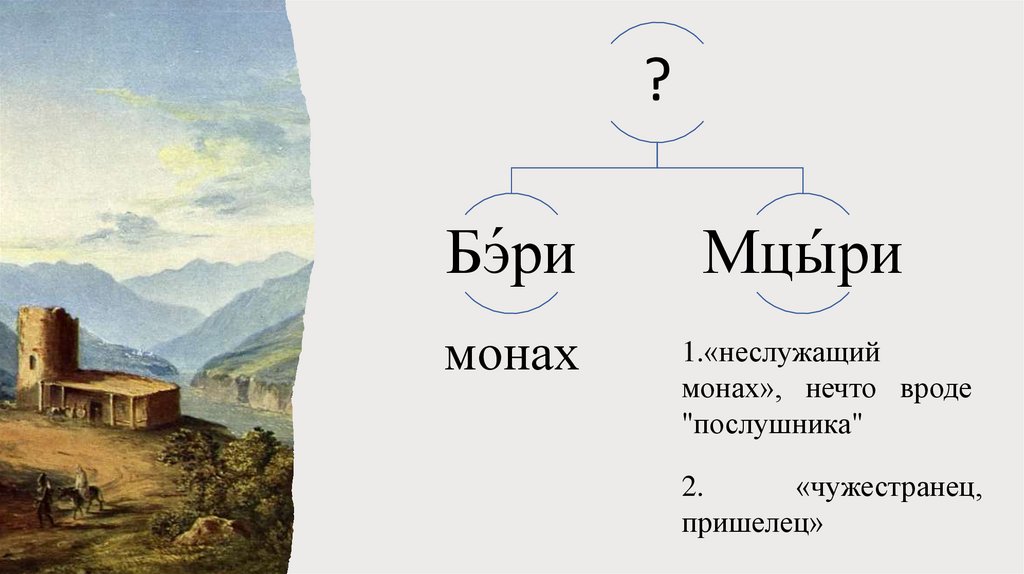 ?

Бэ́ри

Мцы́ри

монах

1.«неслужащий монах», нечто вроде "послушника"

2. «чужестранец, пришелец»